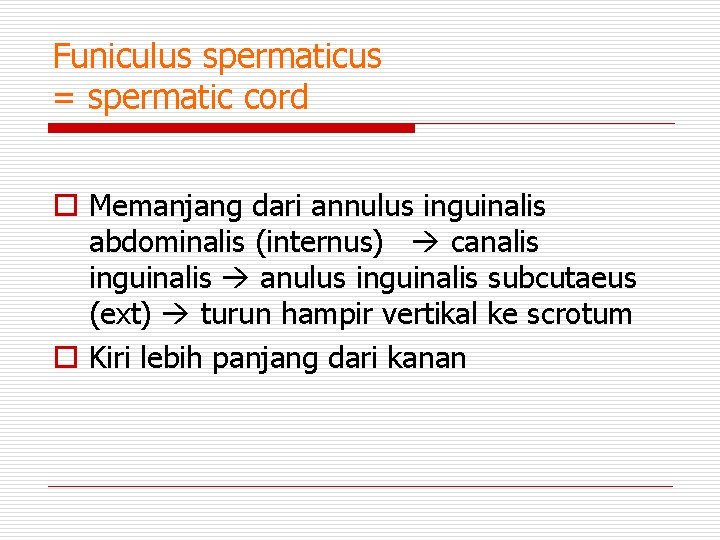 Funiculus spermaticus
= spermatic cord

Memanjang dari annulus inguinalis abdominalis (internus) → canalis inguinalis → anulus inguinalis subcutaeus (ext) → turun hampir vertikal ke scrotum

Kiri lebih panjang dari kanan